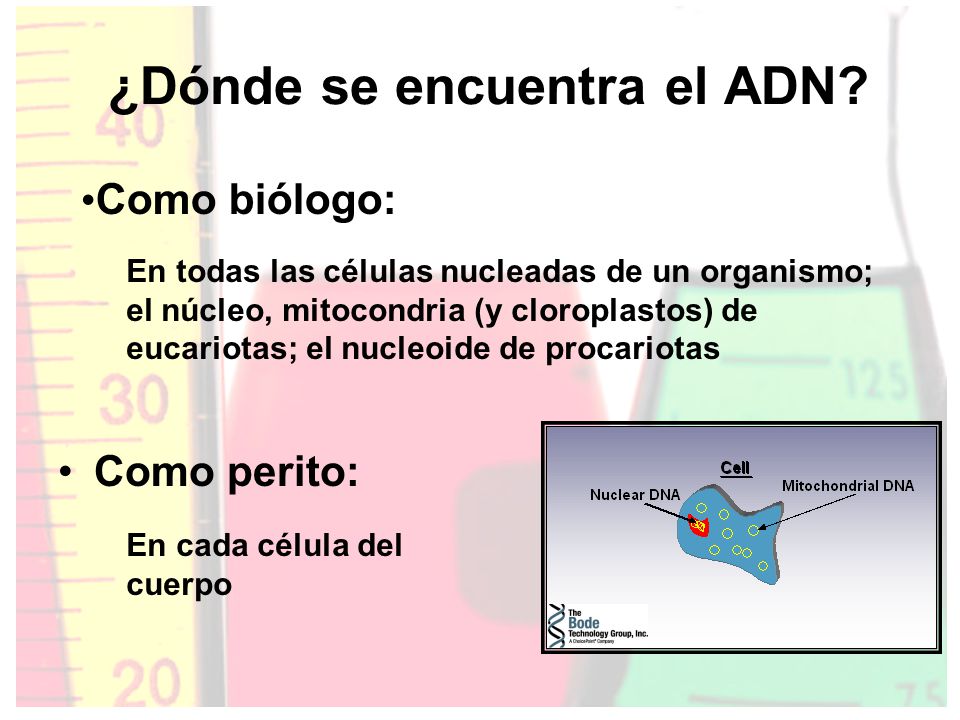 ¿Dónde se encuentra el ADN?

•Como biólogo:

En todas las células nucleadas de un organismo; el núcleo, mitocondria (y cloroplastos) de eucariotas; el nucleoide de procariotas

• Como perito:

En cada célula del cuerpo

Cell

Nuclear DNA

Mitochondrial DNA

The Bode Technology Group, Inc.

A ChoicePoint Company

40

30

20

125

75